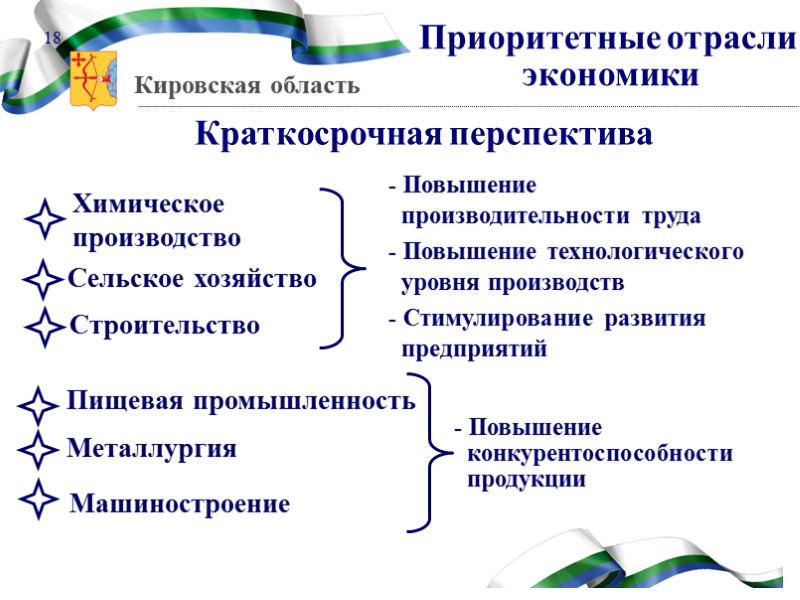 18

Кировская область

Приоритетные отрасли экономики

Краткосрочная перспектива

Химическое производство

Сельское хозяйство

Строительство

- Повышение производительности труда

- Повышение технологического уровня производств

- Стимулирование развития предприятий

Пищевая промышленность

Металлургия

Машиностроение

- Повышение конкурентоспособности продукции